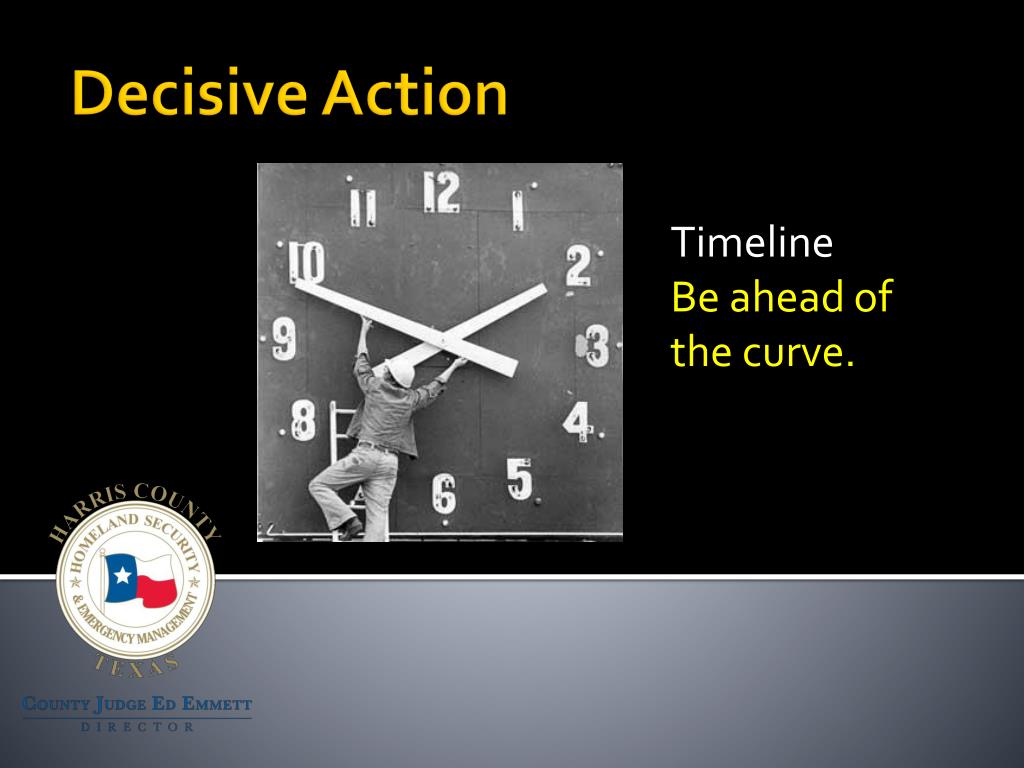 Decisive Action

11 12 1
10 2
9 3
8 4
6 5

Timeline
Be ahead of the curve.

HARRIS COUNTY
HOMELAND SECURITY & EMERGENCY MANAGEMENT
TEXAS

COUNTY JUDGE ED EMMETT
DIRECTOR